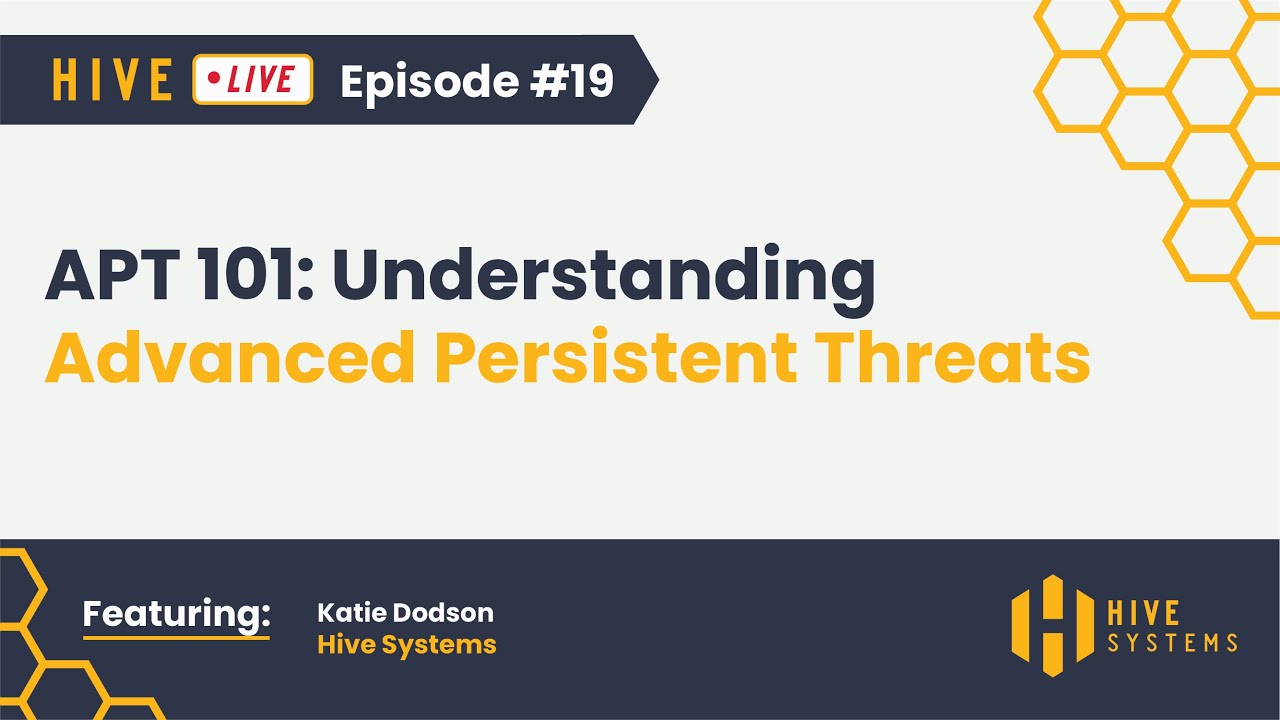 HIVE LIVE Episode #19

APT 101: Understanding
Advanced Persistent Threats

Featuring:

Katie Dodson
Hive Systems

HIVE SYSTEMS